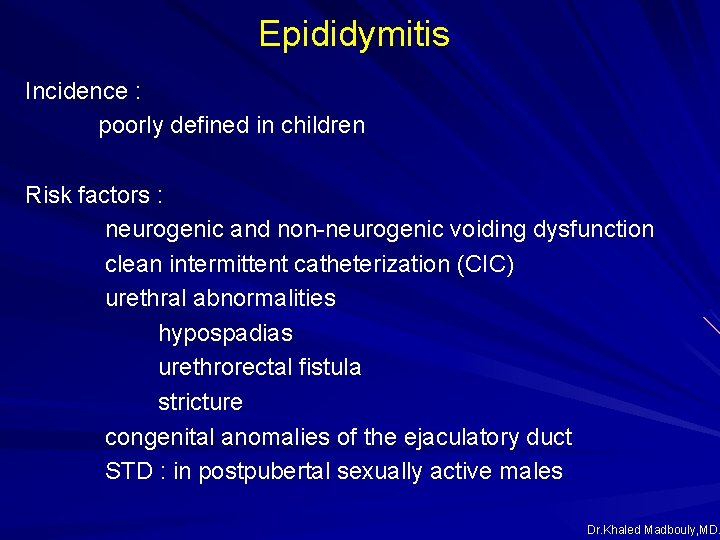 Epididymitis

Incidence :
poorly defined in children

Risk factors :
neurogenic and non-neurogenic voiding dysfunction
clean intermittent catheterization (CIC)
urethral abnormalities
hypospadias
urethrorectal fistula
stricture
congenital anomalies of the ejaculatory duct
STD : in postpubertal sexually active males

Dr.Khaled Madbouly,MD.